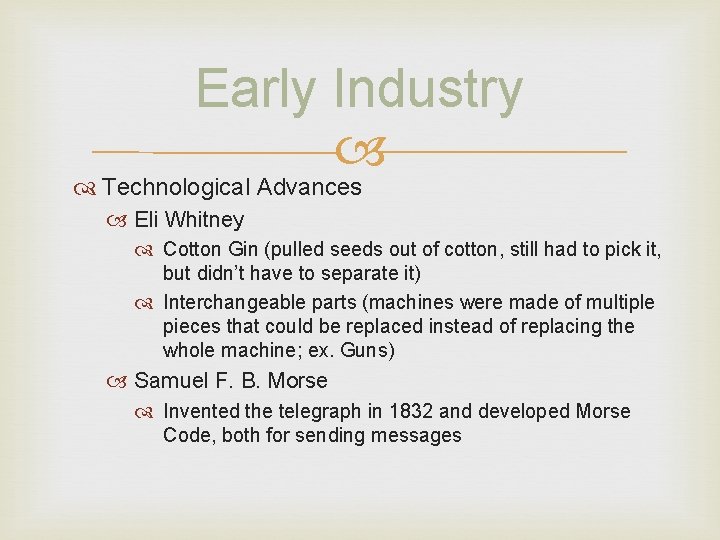 Early Industry

Technological Advances

Eli Whitney

Cotton Gin (pulled seeds out of cotton, still had to pick it, but didn't have to separate it)

Interchangeable parts (machines were made of multiple pieces that could be replaced instead of replacing the whole machine; ex. Guns)

Samuel F. B. Morse

Invented the telegraph in 1832 and developed Morse Code, both for sending messages